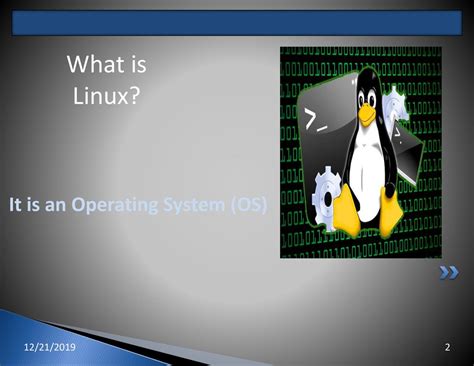 What is Linux?

It is an Operating System (OS)

12/21/2019

2